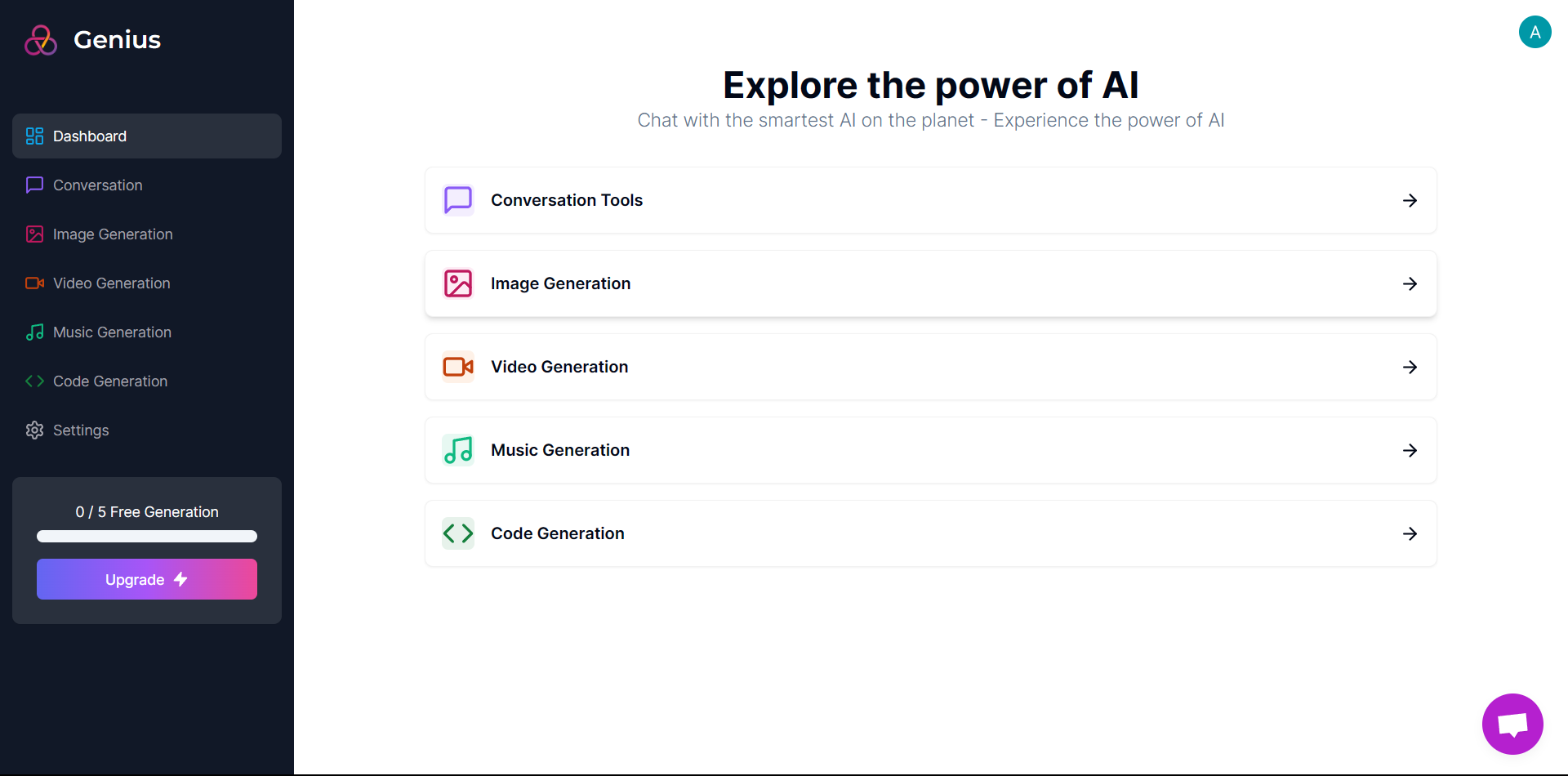 Genius

Dashboard

Conversation

Image Generation

Video Generation

Music Generation

Code Generation

Settings

0 / 5 Free Generation

Upgrade

A

Explore the power of AI

Chat with the smartest AI on the planet - Experience the power of AI

Conversation Tools

Image Generation

Video Generation

Music Generation

Code Generation